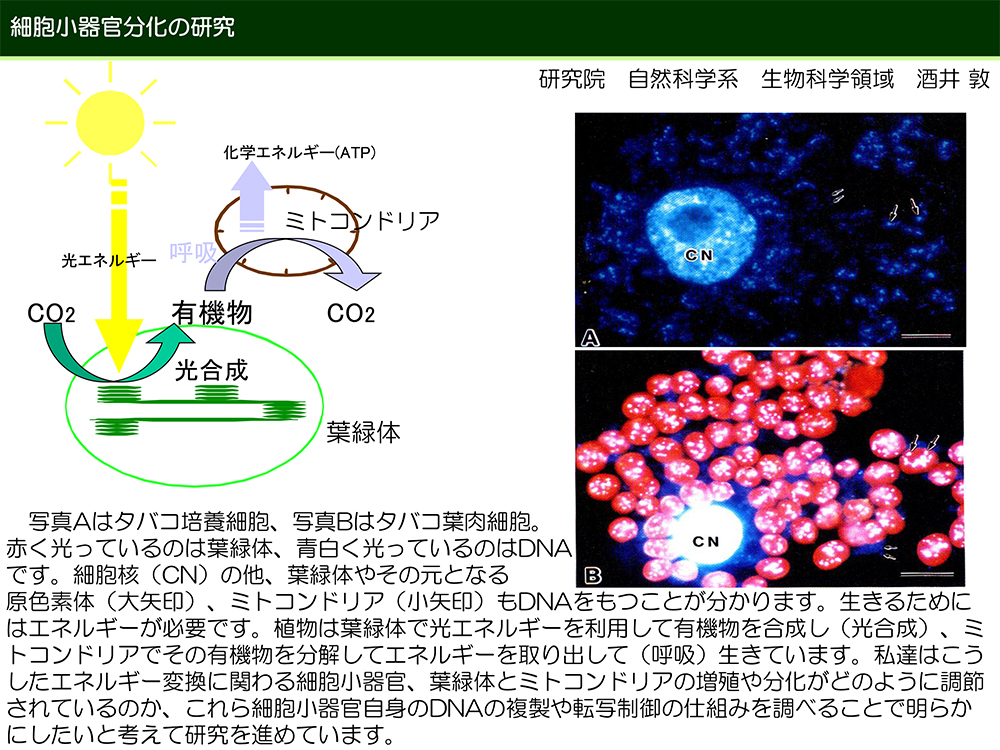 細胞小器官分化の研究

研究院　自然科学系　生物科学領域　酒井 敦

化学エネルギー(ATP)

ミトコンドリア

呼吸

光エネルギー

$CO_2$　有機物　$CO_2$

光合成

葉緑体

CN

A

CN

B

写真Aはタバコ培養細胞、写真Bはタバコ葉肉細胞。赤く光っているのは葉緑体、青白く光っているのはDNAです。細胞核（CN）の他、葉緑体やその元となる原色素体（大矢印）、ミトコンドリア（小矢印）もDNAをもつことが分かります。生きるためにはエネルギーが必要です。植物は葉緑体で光エネルギーを利用して有機物を合成し（光合成）、ミトコンドリアでその有機物を分解してエネルギーを取り出して（呼吸）生きています。私達はこうしたエネルギー変換に関わる細胞小器官、葉緑体とミトコンドリアの増殖や分化がどのように調節されているのか、これら細胞小器官自身のDNAの複製や転写制御の仕組みを調べることで明らかにしたいと考えて研究を進めています。